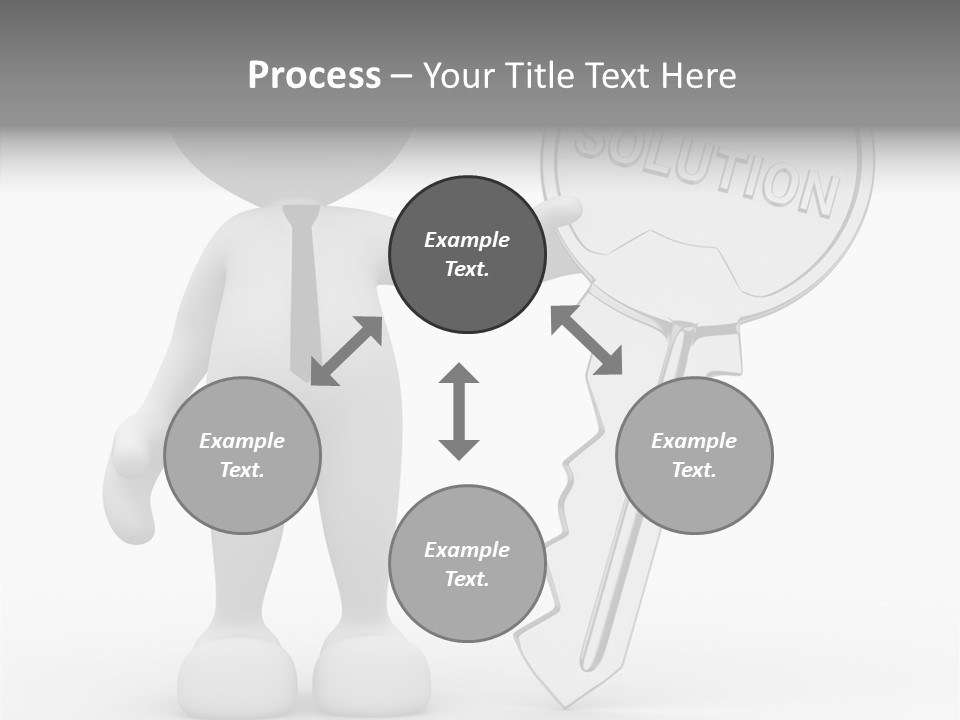 Process – Your Title Text Here

SOLUTION

Example Text.

Example Text.

Example Text.

Example Text.